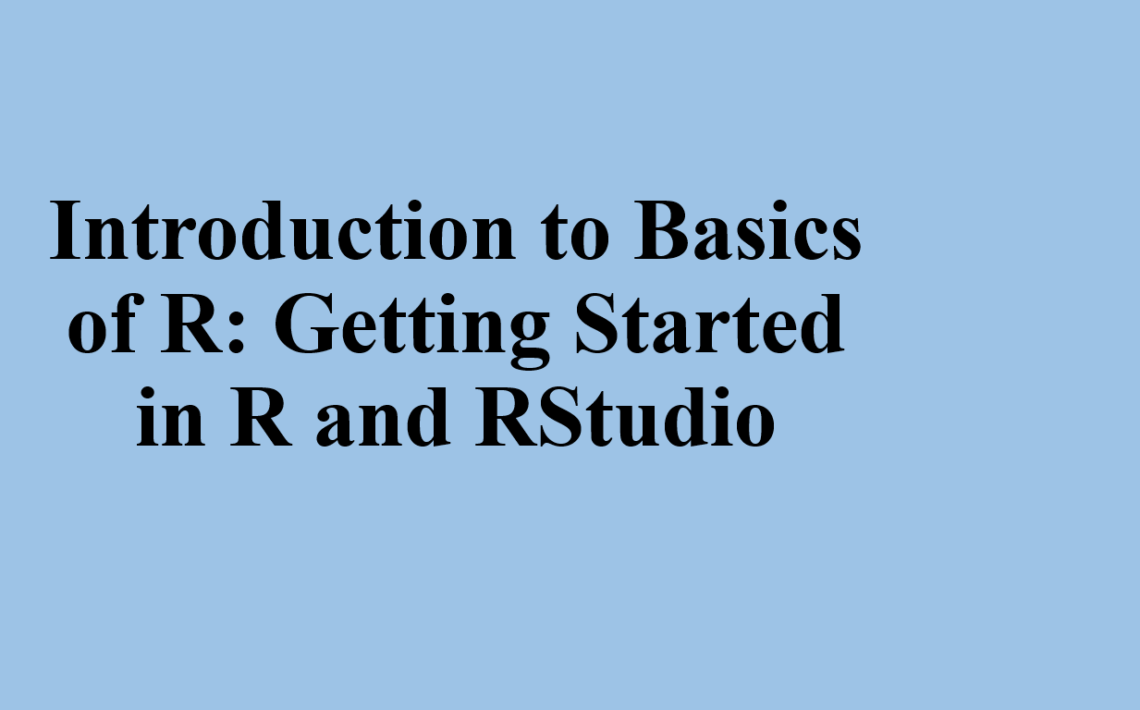 Introduction to Basics of R: Getting Started in R and RStudio